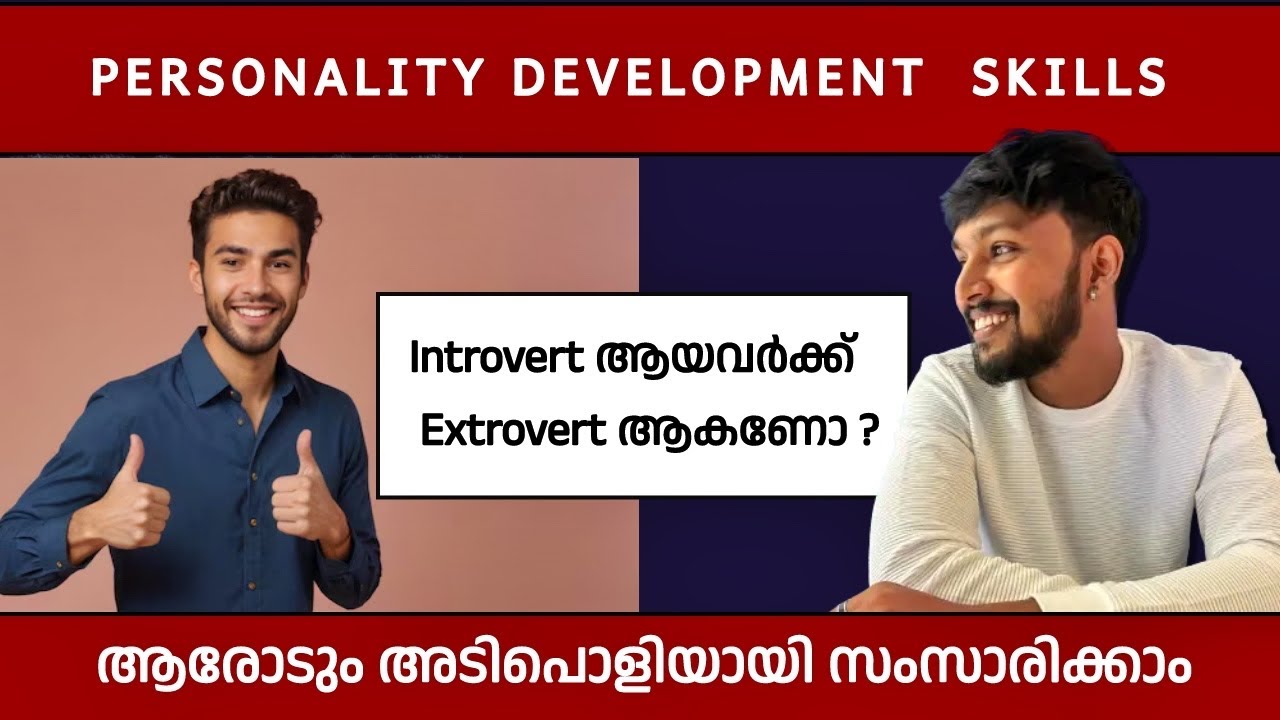 PERSONALITY DEVELOPMENT SKILLS

Introvert ആയവർക്ക് Extrovert ആകണോ ?

ആരോടും അടിപൊളിയായി സംസാരിക്കാം